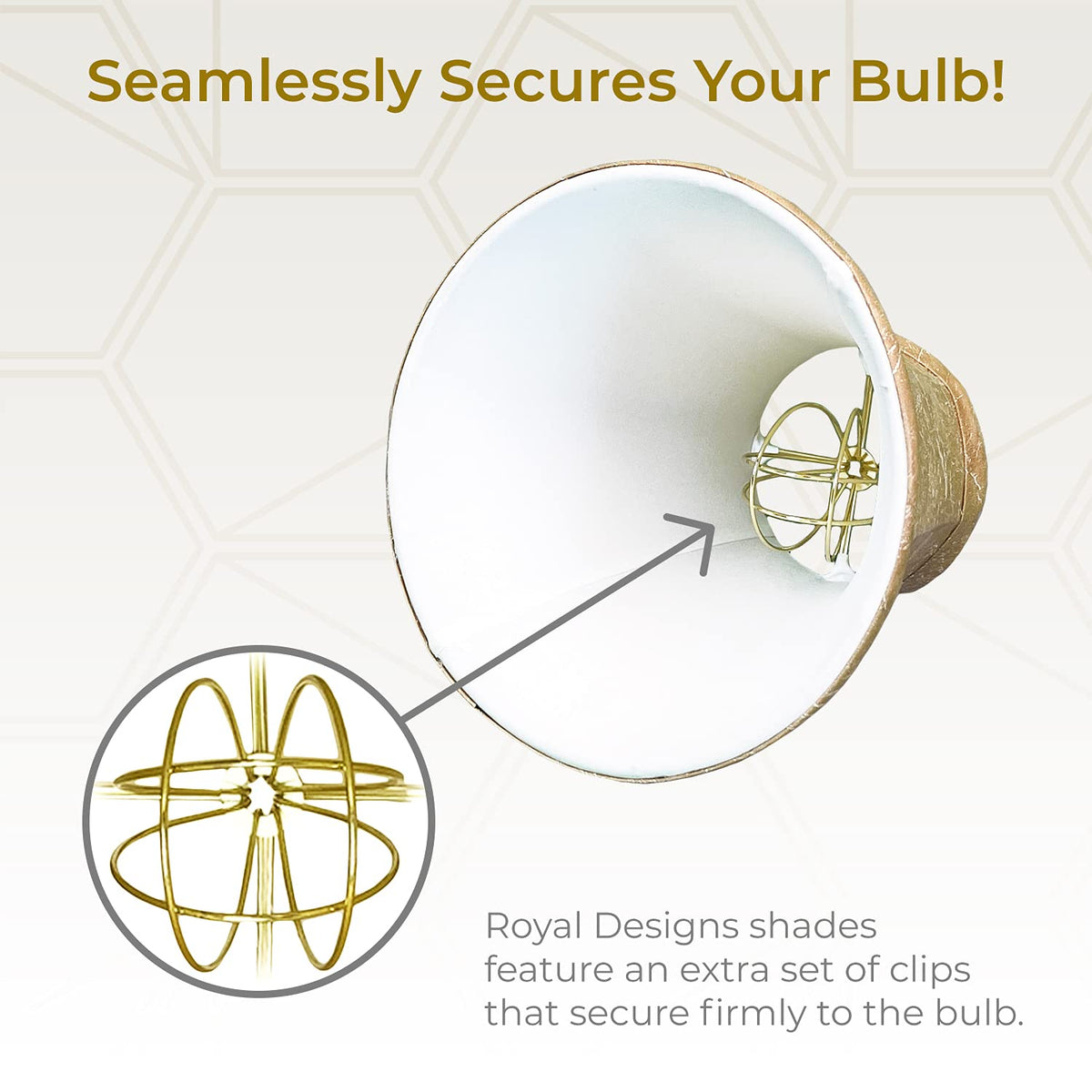 Seamlessly Secures Your Bulb!

Royal Designs shades feature an extra set of clips that secure firmly to the bulb.